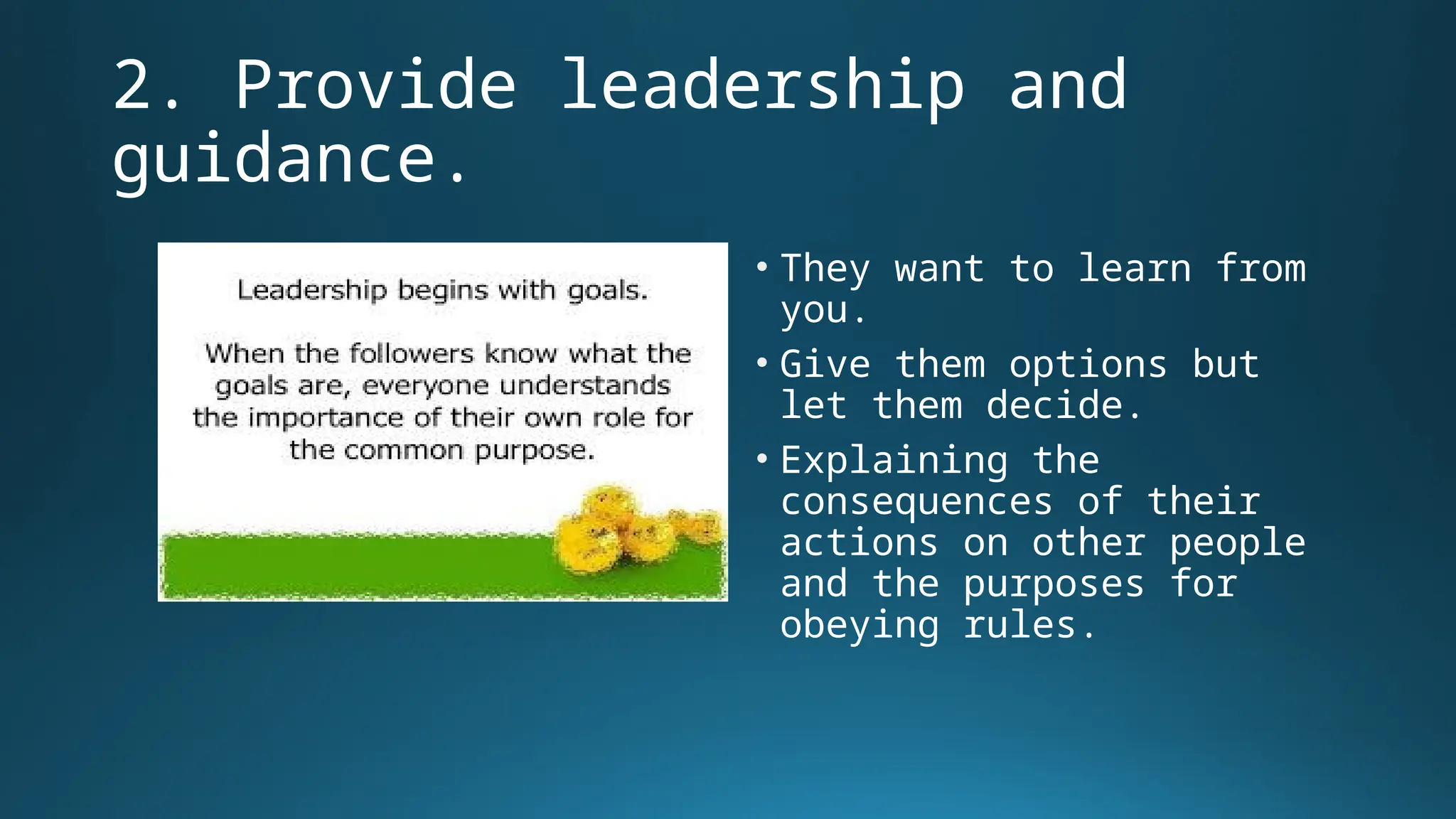 2. Provide leadership and guidance.

Leadership begins with goals.

When the followers know what the goals are, everyone understands the importance of their own role for the common purpose.

• They want to learn from you.
• Give them options but let them decide.
• Explaining the consequences of their actions on other people and the purposes for obeying rules.